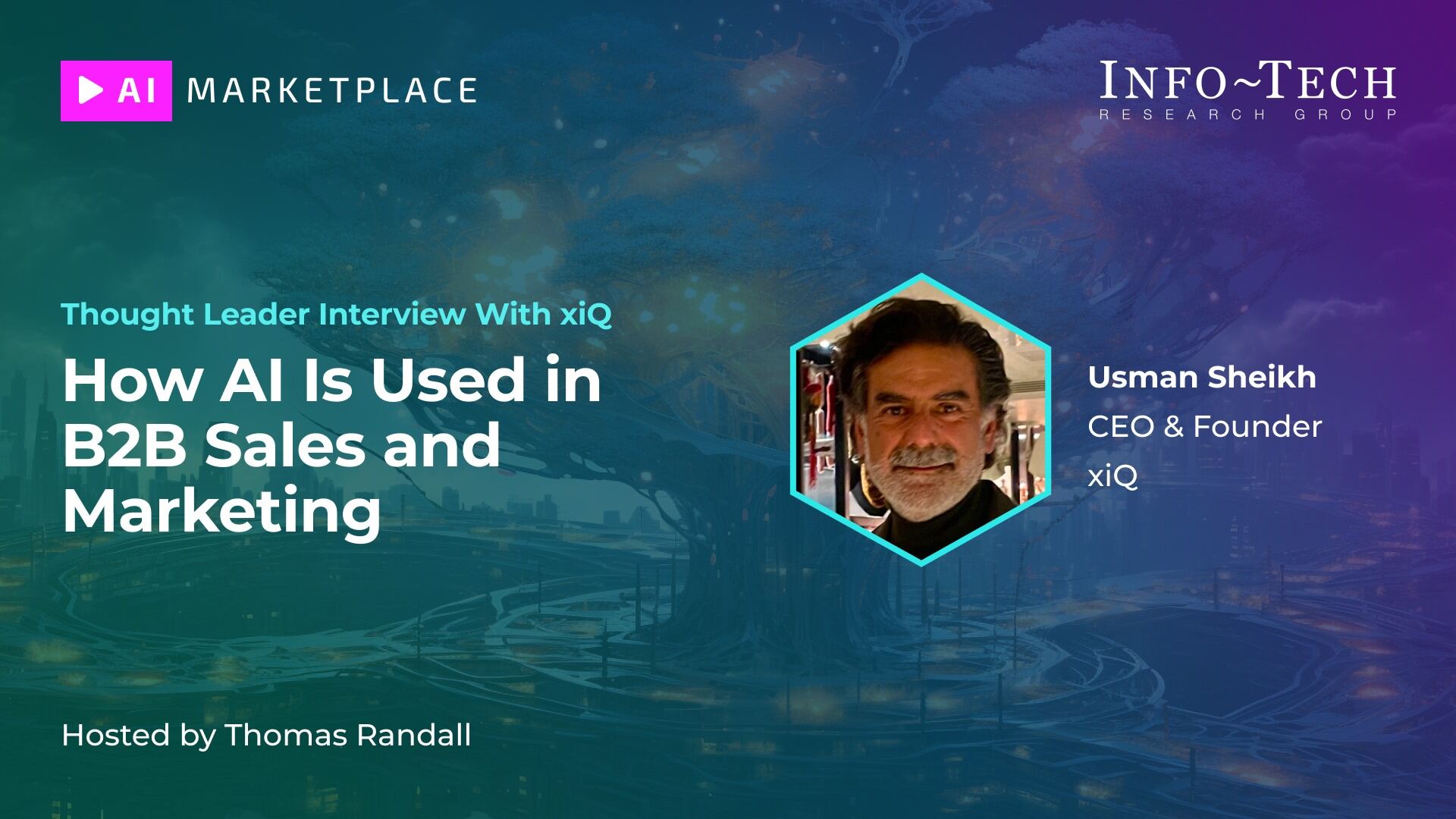 AI MARKETPLACE

INFO~TECH
RESEARCH GROUP

Thought Leader Interview With xiQ

How AI Is Used in B2B Sales and Marketing

Usman Sheikh
CEO & Founder
xiQ

Hosted by Thomas Randall